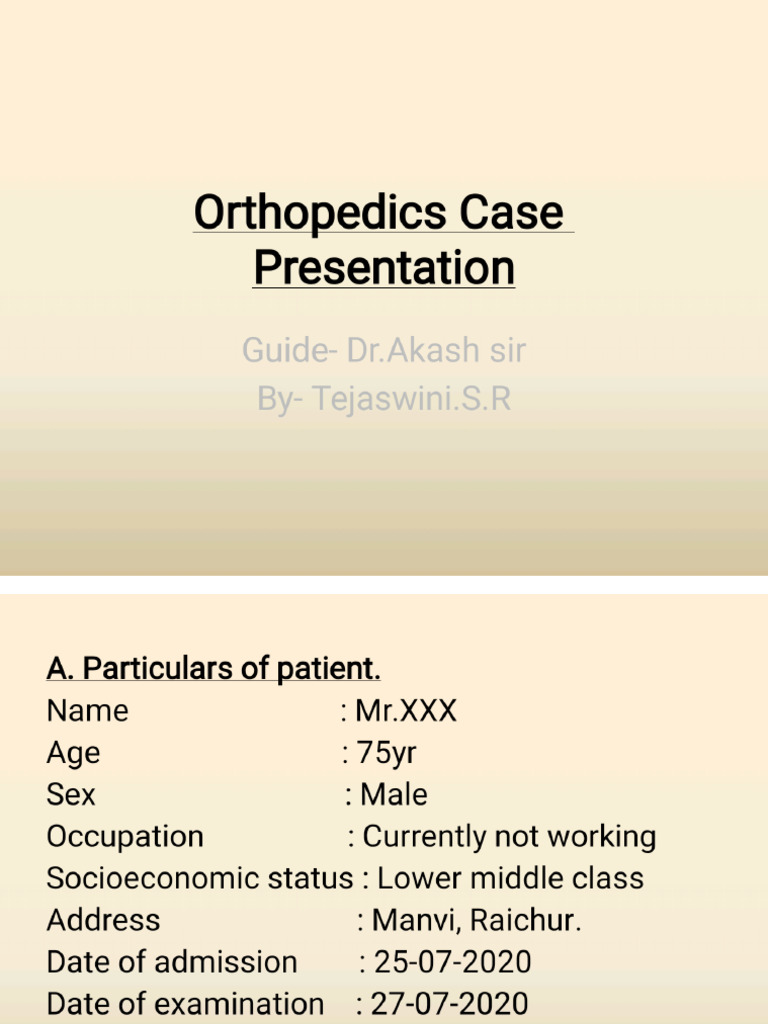 Orthopedics Case Presentation

Guide- Dr.Akash sir
By- Tejaswini.S.R

A. Particulars of patient.
Name : Mr.XXX
Age : 75yr
Sex : Male
Occupation : Currently not working
Socioeconomic status : Lower middle class
Address : Manvi, Raichur.
Date of admission : 25-07-2020
Date of examination : 27-07-2020